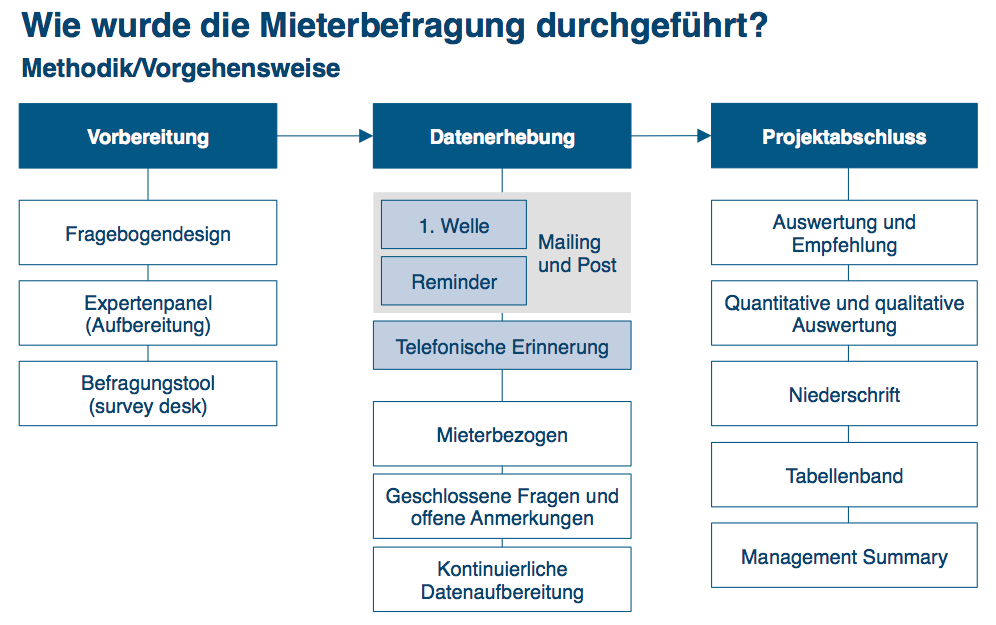 Wie wurde die Mieterbefragung durchgeführt?
Methodik/Vorgehensweise

Vorbereitung

Fragebogendesign

Expertenpanel (Aufbereitung)

Befragungstool (survey desk)

Datenerhebung

1. Welle

Reminder

Mailing und Post

Telefonische Erinnerung

Mieterbezogen

Geschlossene Fragen und offene Anmerkungen

Kontinuierliche Datenaufbereitung

Projektabschluss

Auswertung und Empfehlung

Quantitative und qualitative Auswertung

Niederschrift

Tabellenband

Management Summary